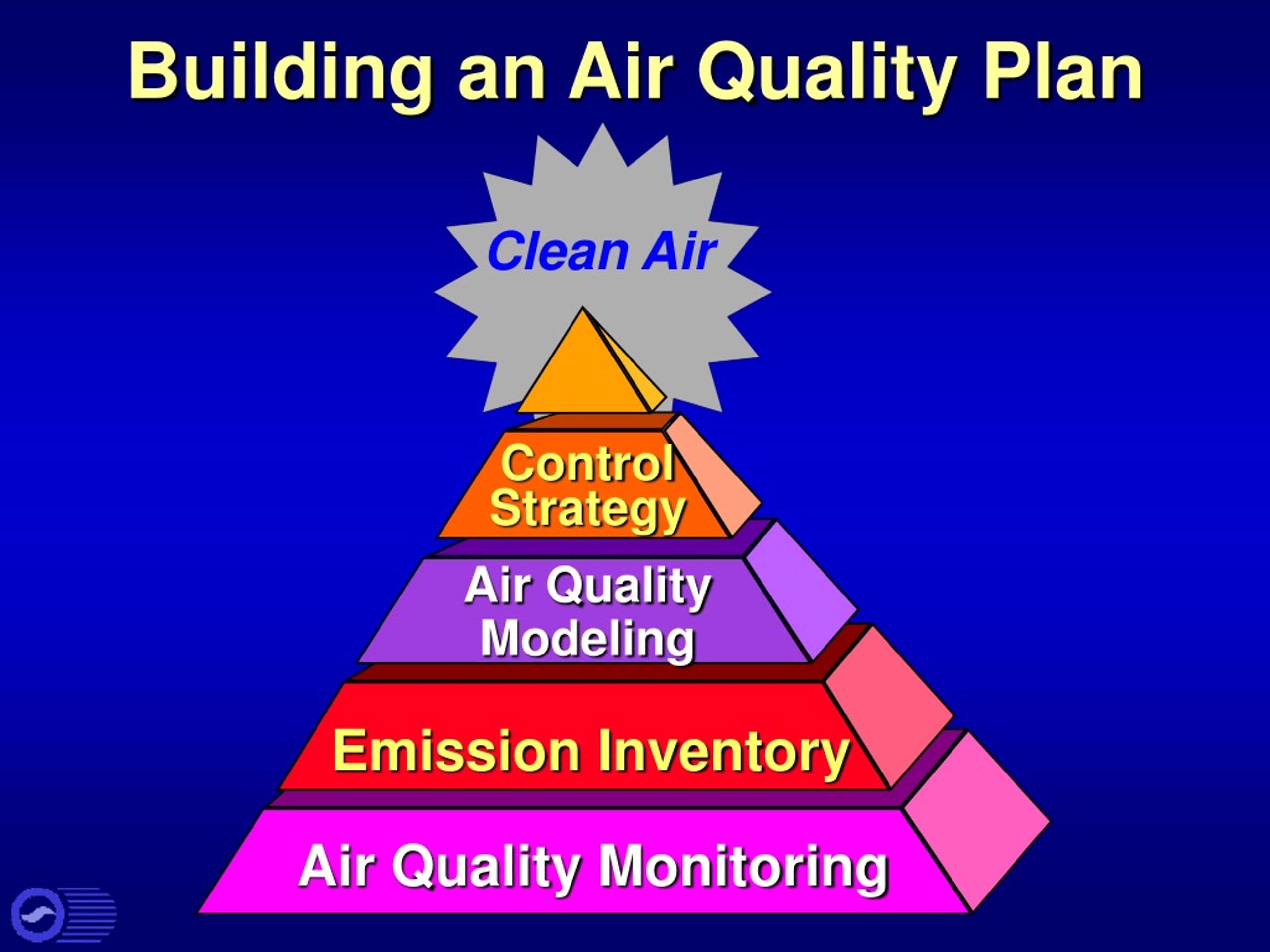 Building an Air Quality Plan

Clean Air

Control Strategy

Air Quality Modeling

Emission Inventory

Air Quality Monitoring